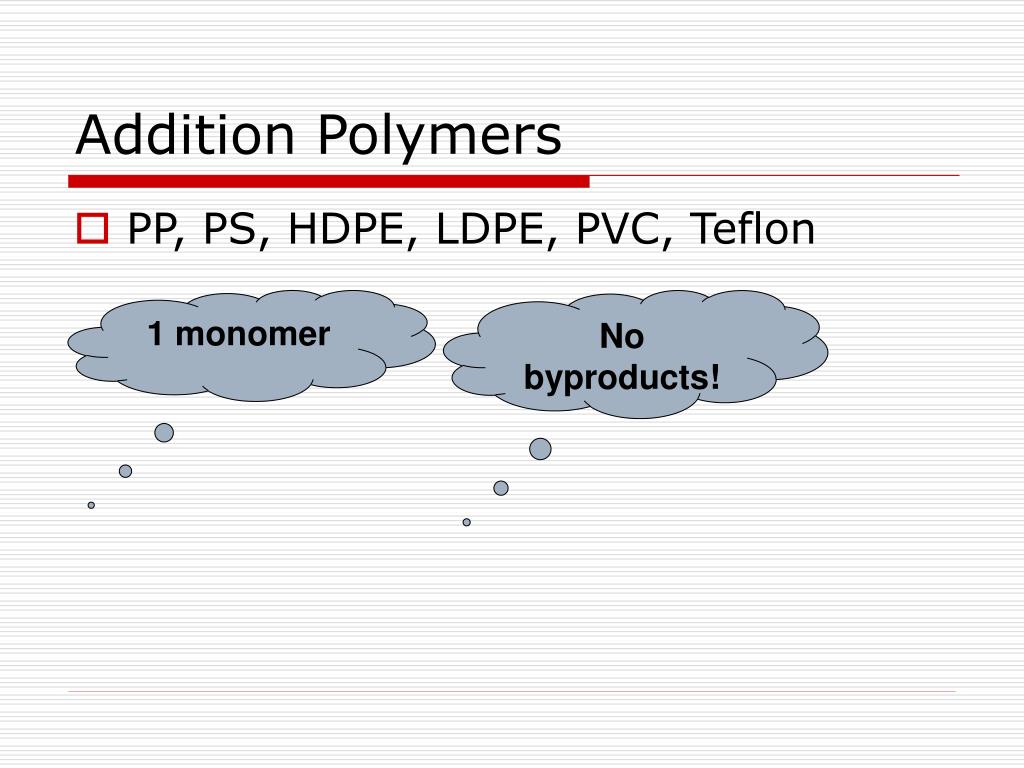 Addition Polymers

PP, PS, HDPE, LDPE, PVC, Teflon

1 monomer

No byproducts!